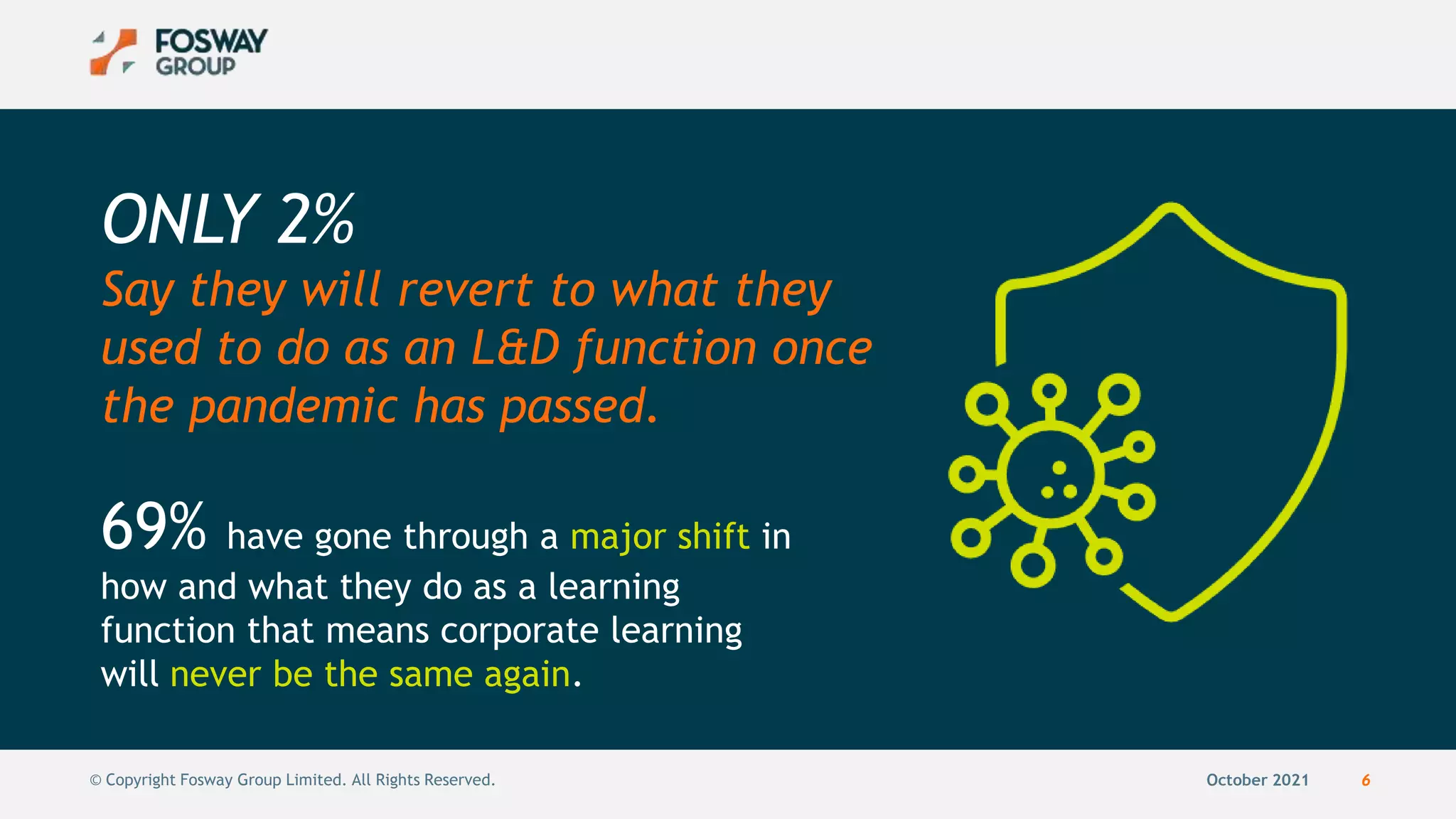 FOSWAY GROUP

ONLY 2%

Say they will revert to what they used to do as an L&D function once the pandemic has passed.

69% have gone through a major shift in how and what they do as a learning function that means corporate learning will never be the same again.

© Copyright Fosway Group Limited. All Rights Reserved.

October 2021

6